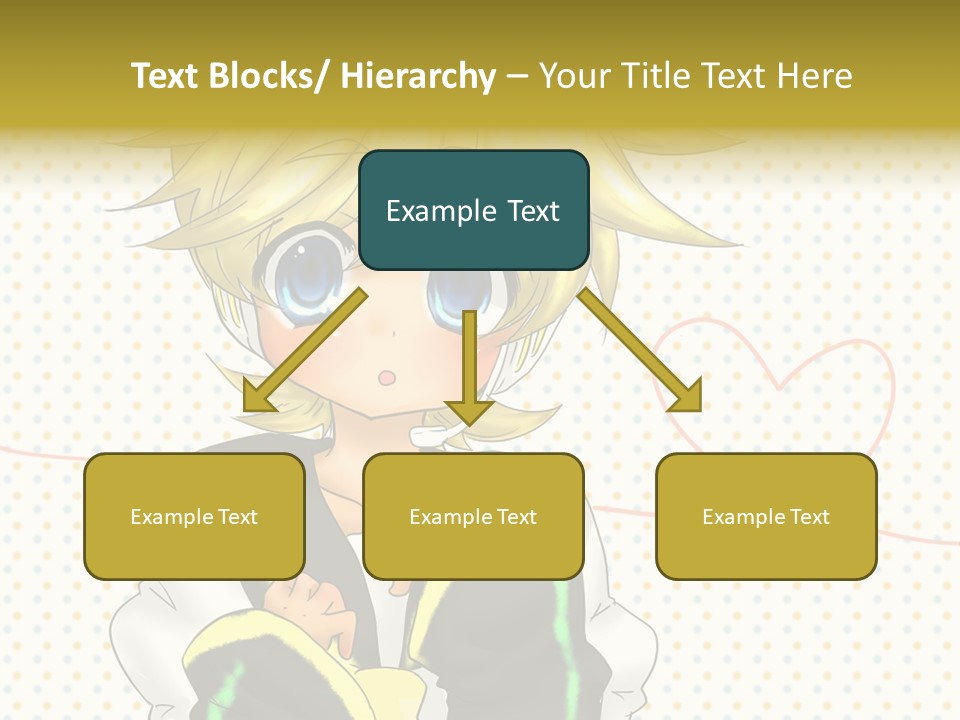 Text Blocks/ Hierarchy – Your Title Text Here

Example Text

Example Text

Example Text

Example Text